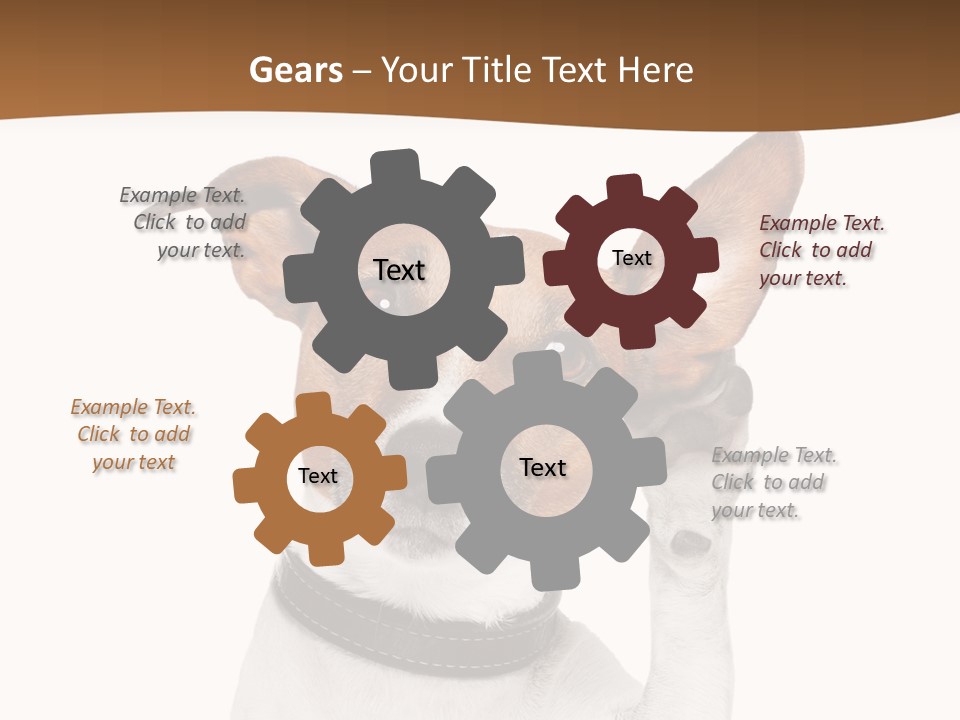 Gears – Your Title Text Here

Example Text. Click to add your text.

Text

Text

Example Text. Click to add your text.

Example Text. Click to add your text

Text

Text

Example Text. Click to add your text.